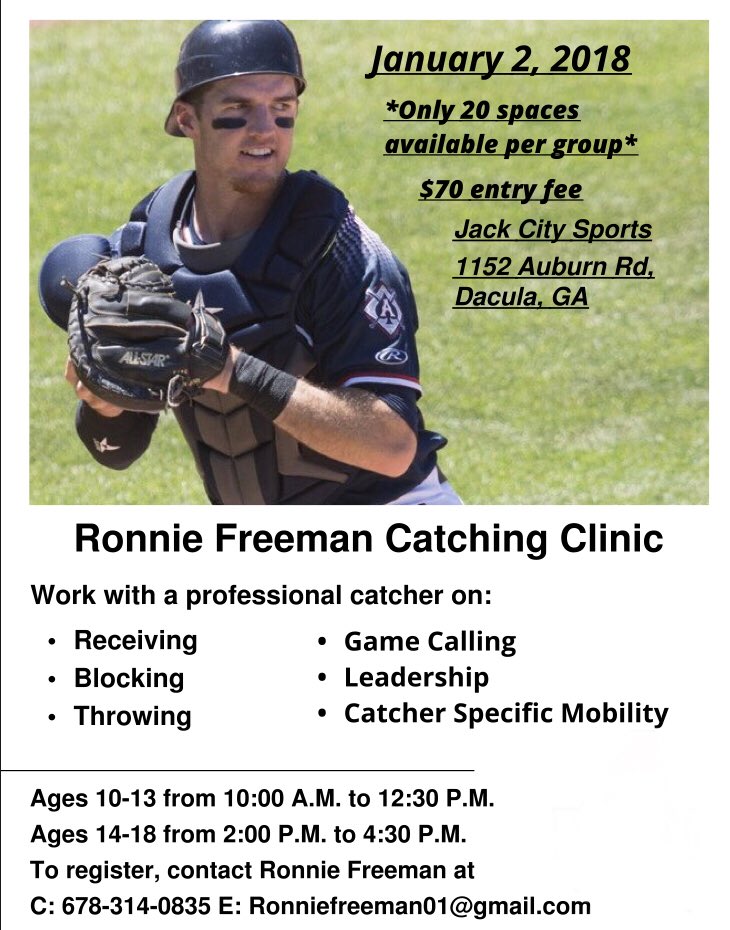 January 2, 2018

*Only 20 spaces available per group*

$70 entry fee

Jack City Sports
1152 Auburn Rd,
Dacula, GA

ALL-STAR

Ronnie Freeman Catching Clinic

Work with a professional catcher on:

• Receiving
• Blocking
• Throwing
• Game Calling
• Leadership
• Catcher Specific Mobility

Ages 10-13 from 10:00 A.M. to 12:30 P.M.
Ages 14-18 from 2:00 P.M. to 4:30 P.M.
To register, contact Ronnie Freeman at
C: 678-314-0835 E: Ronniefreeman01@gmail.com